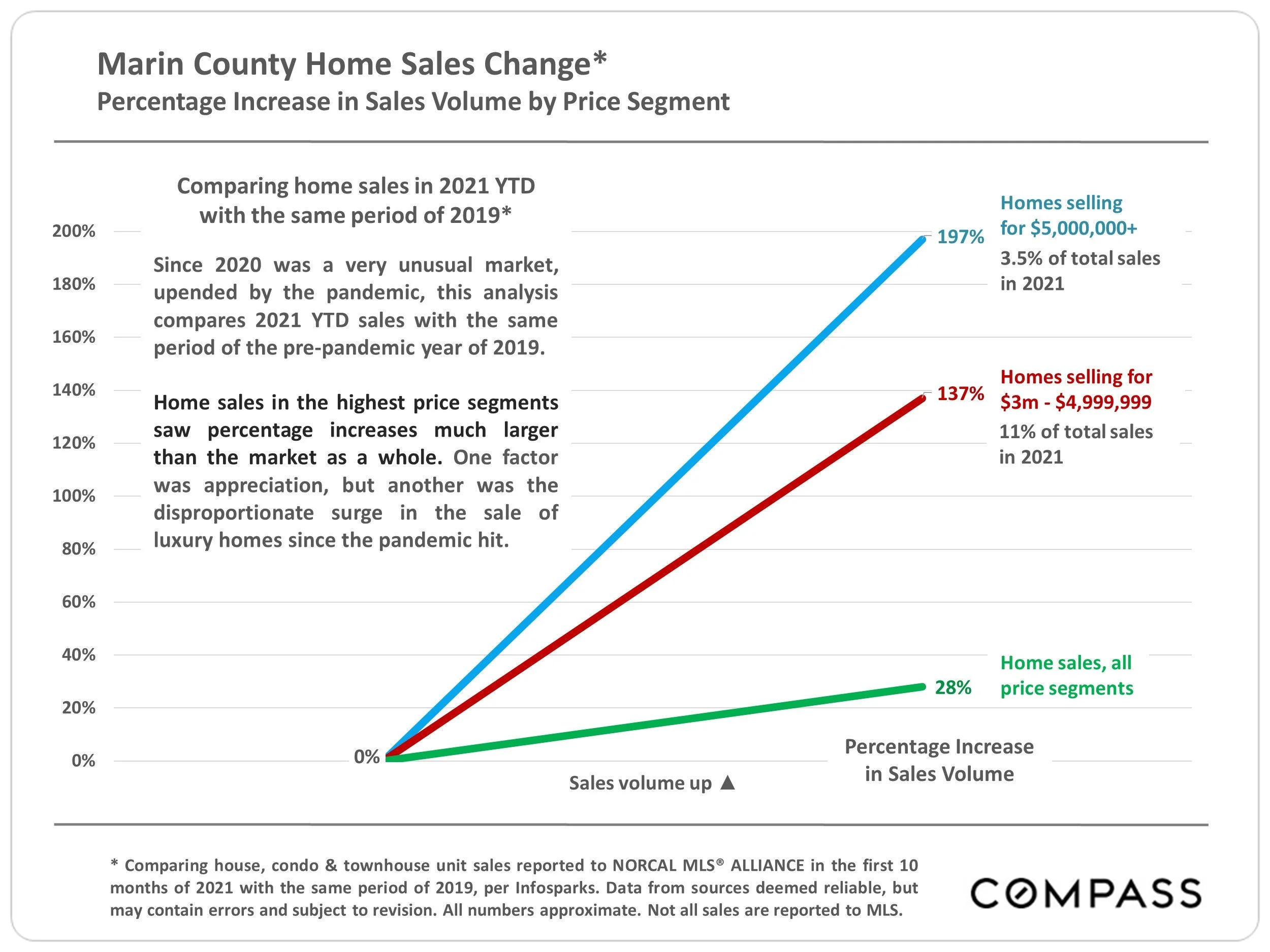 Marin County Home Sales Change*
Percentage Increase in Sales Volume by Price Segment

Comparing home sales in 2021 YTD with the same period of 2019*

Since 2020 was a very unusual market, upended by the pandemic, this analysis compares 2021 YTD sales with the same period of the pre-pandemic year of 2019.

Home sales in the highest price segments saw percentage increases much larger than the market as a whole. One factor was appreciation, but another was the disproportionate surge in the sale of luxury homes since the pandemic hit.

200%
180%
160%
140%
120%
100%
80%
60%
40%
20%
0%

0%

197%
Homes selling for $5,000,000+
3.5% of total sales in 2021

137%
Homes selling for $3m - $4,999,999
11% of total sales in 2021

28%
Home sales, all price segments

Sales volume up ▲

Percentage Increase in Sales Volume

* Comparing house, condo & townhouse unit sales reported to NORCAL MLS® ALLIANCE in the first 10 months of 2021 with the same period of 2019, per Infosparks. Data from sources deemed reliable, but may contain errors and subject to revision. All numbers approximate. Not all sales are reported to MLS.

COMPASS